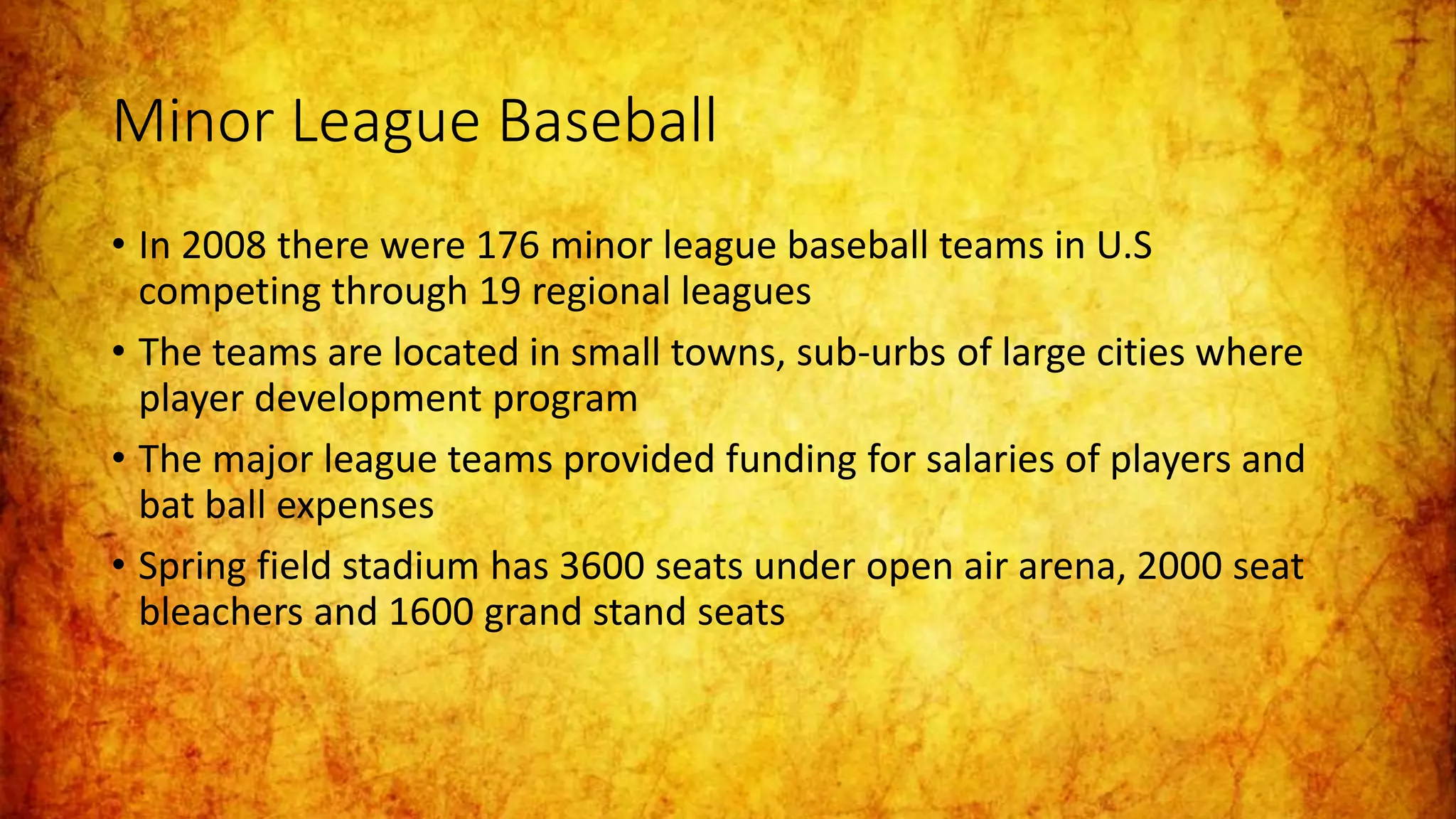 Minor League Baseball

• In 2008 there were 176 minor league baseball teams in U.S competing through 19 regional leagues

• The teams are located in small towns, sub-urbs of large cities where player development program

• The major league teams provided funding for salaries of players and bat ball expenses

• Spring field stadium has 3600 seats under open air arena, 2000 seat bleachers and 1600 grand stand seats